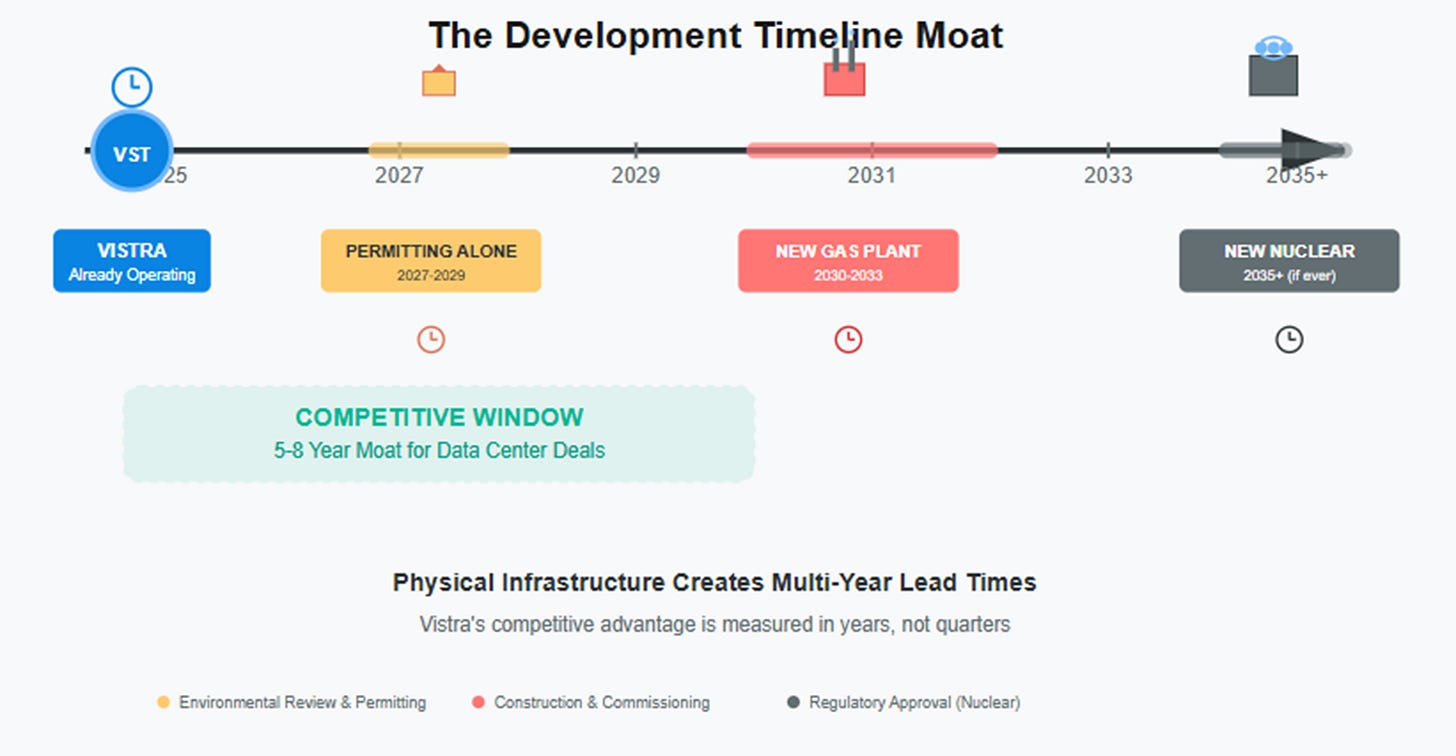 The Development Timeline Moat

VST
25
2027
2029
2031
2033
2035+

VISTRA
Already Operating

PERMITTING ALONE
2027-2029

NEW GAS PLANT
2030-2033

NEW NUCLEAR
2035+ (if ever)

COMPETITIVE WINDOW
5-8 Year Moat for Data Center Deals

Physical Infrastructure Creates Multi-Year Lead Times
Vistra's competitive advantage is measured in years, not quarters

Environmental Review & Permitting
Construction & Commissioning
Regulatory Approval (Nuclear)